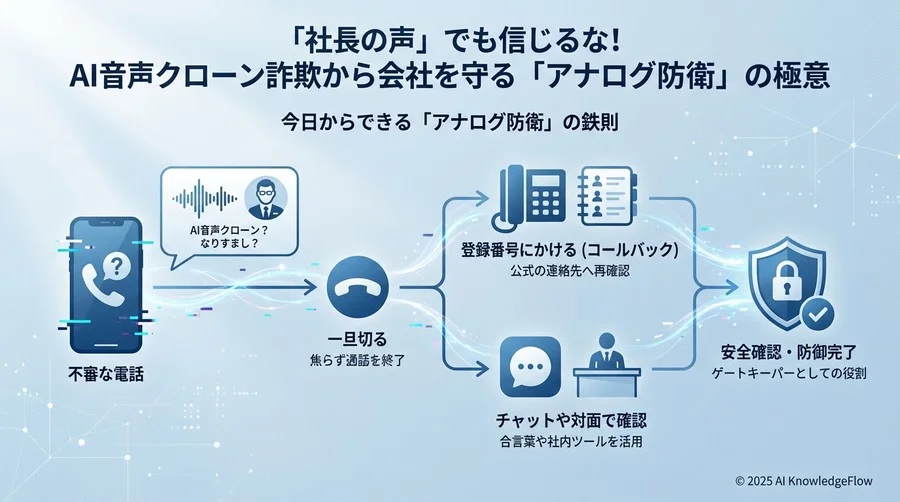 「社長の声」でも信じるな！
AI音声クローン詐欺から会社を守る「アナログ防衛」の極意

今日からできる「アナログ防衛」の鉄則

AI音声クローン？
なりすまし？

不審な電話

一旦切る
焦らず通話を終了

登録番号にかける (コールバック)
公式の連絡先へ再確認

チャットや対面で確認
合言葉や社内ツールを活用

安全確認・防御完了
ゲートキーパーとしての役割

© 2025 AI KnowledgeFlow